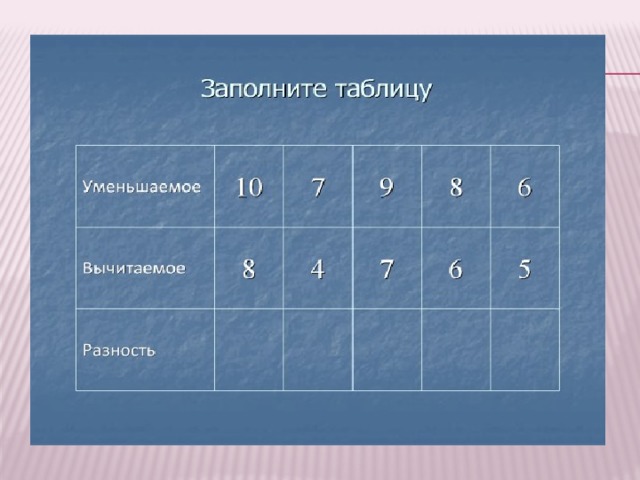 Заполните таблицу

| Уменьшаемое | 10 | 7 | 9 | 8 | 6 |
|---|---|---|---|---|---|
| Вычитаемое | 8 | 4 | 7 | 6 | 5 |
| Разность | | | | | |